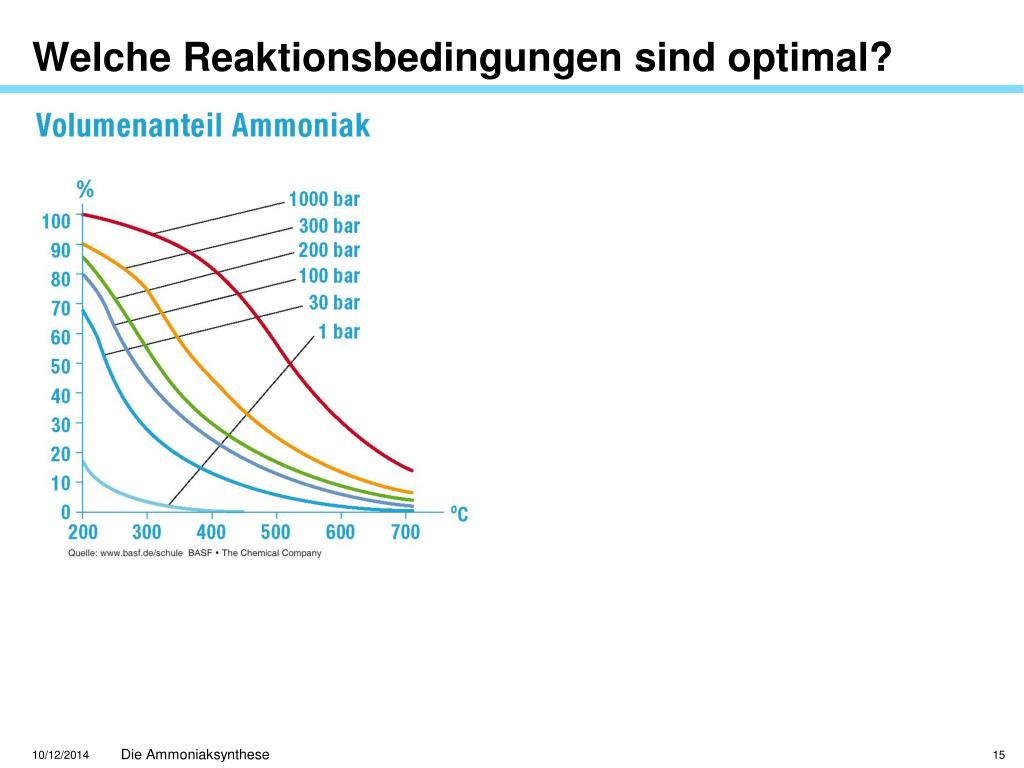 Welche Reaktionsbedingungen sind optimal?

Volumenanteil Ammoniak

%
100
90
80
70
60
50
40
30
20
10
0

1000 bar
300 bar
200 bar
100 bar
30 bar
1 bar

200 300 400 500 600 700 ºC

Quelle: www.basf.de/schule BASF • The Chemical Company

10/12/2014 Die Ammoniaksynthese 15